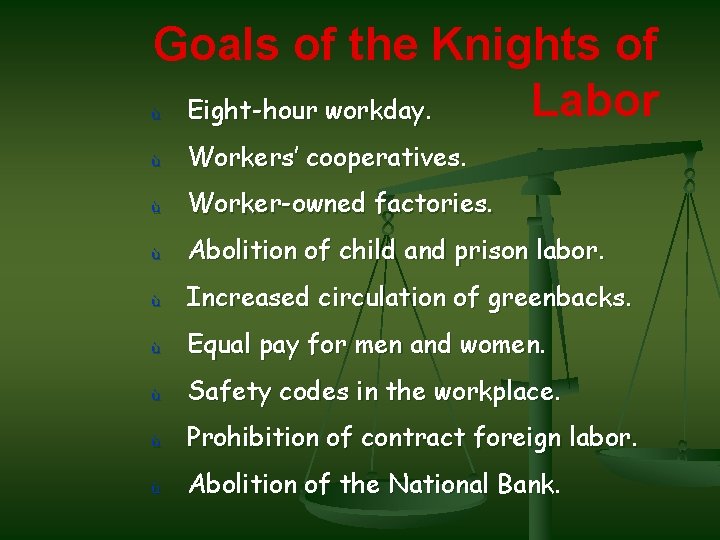 Goals of the Knights of Labor

ù Eight-hour workday.

ù Workers' cooperatives.

ù Worker-owned factories.

ù Abolition of child and prison labor.

ù Increased circulation of greenbacks.

ù Equal pay for men and women.

ù Safety codes in the workplace.

ù Prohibition of contract foreign labor.

ù Abolition of the National Bank.